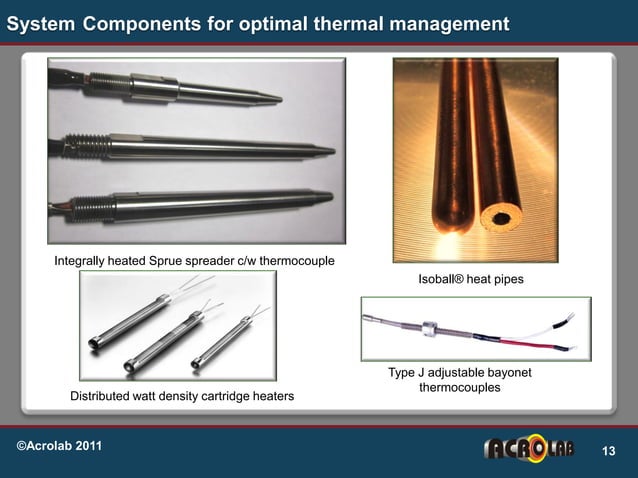 System Components for optimal thermal management

Integrally heated Sprue spreader c/w thermocouple

Isoball® heat pipes

Distributed watt density cartridge heaters

Type J adjustable bayonet thermocouples

©Acrolab 2011

ACROLAB

13